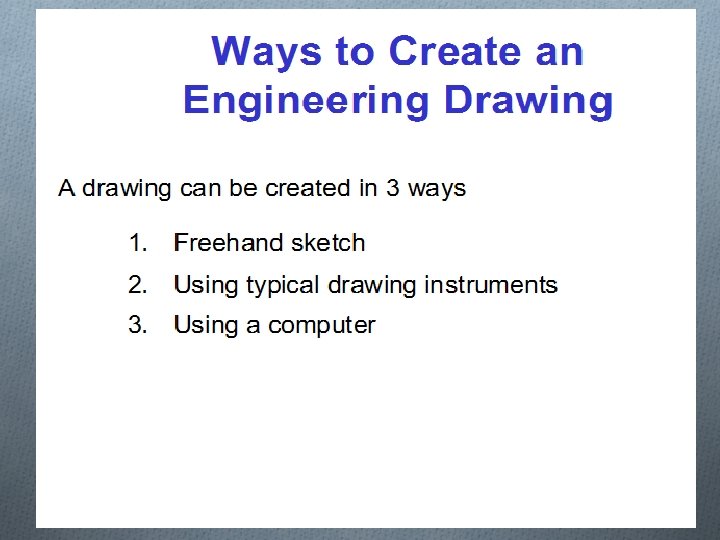 Ways to Create an Engineering Drawing

A drawing can be created in 3 ways

1. Freehand sketch
2. Using typical drawing instruments
3. Using a computer